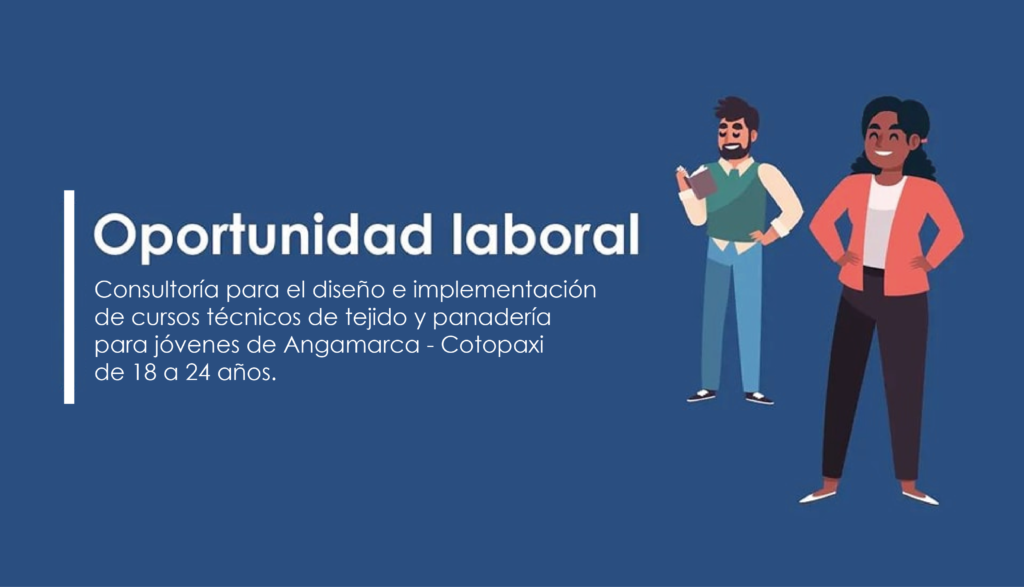 Oportunidad laboral

Consultoría para el diseño e implementación de cursos técnicos de tejido y panadería para jóvenes de Angamarca - Cotopaxi de 18 a 24 años.